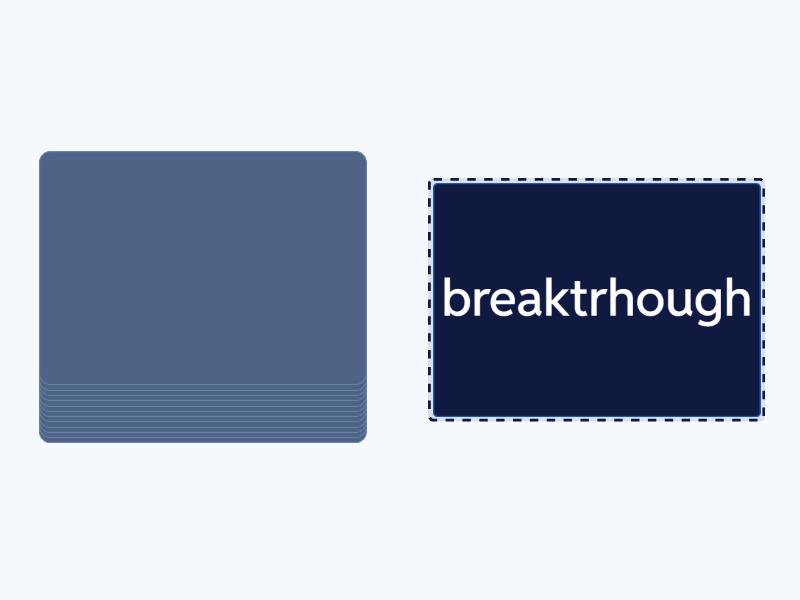 breaktrhough